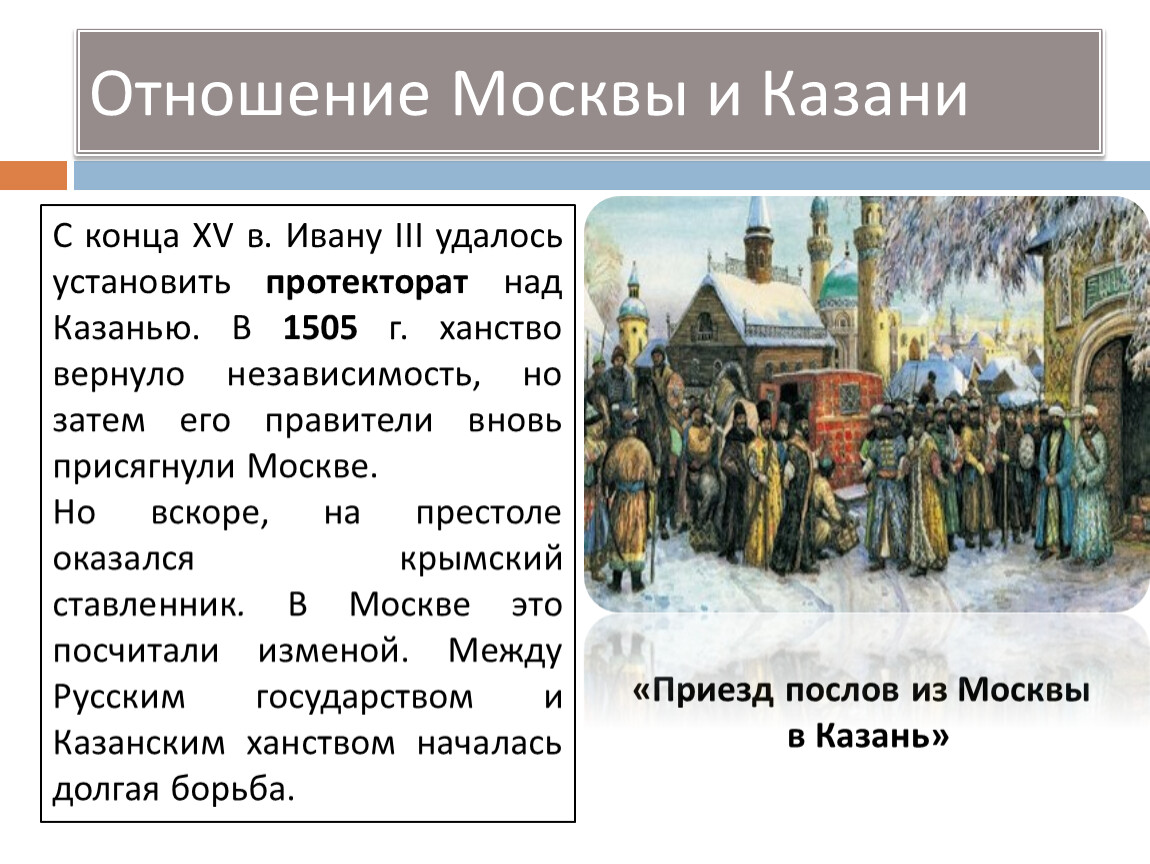 Отношение Москвы и Казани

С конца XV в. Ивану III удалось установить протекторат над Казанью. В 1505 г. ханство вернуло независимость, но затем его правители вновь присягнули Москве.

Но вскоре, на престоле оказался крымский ставленник. В Москве это посчитали изменой. Между Русским государством и Казанским ханством началась долгая борьба.

«Приезд послов из Москвы в Казань»